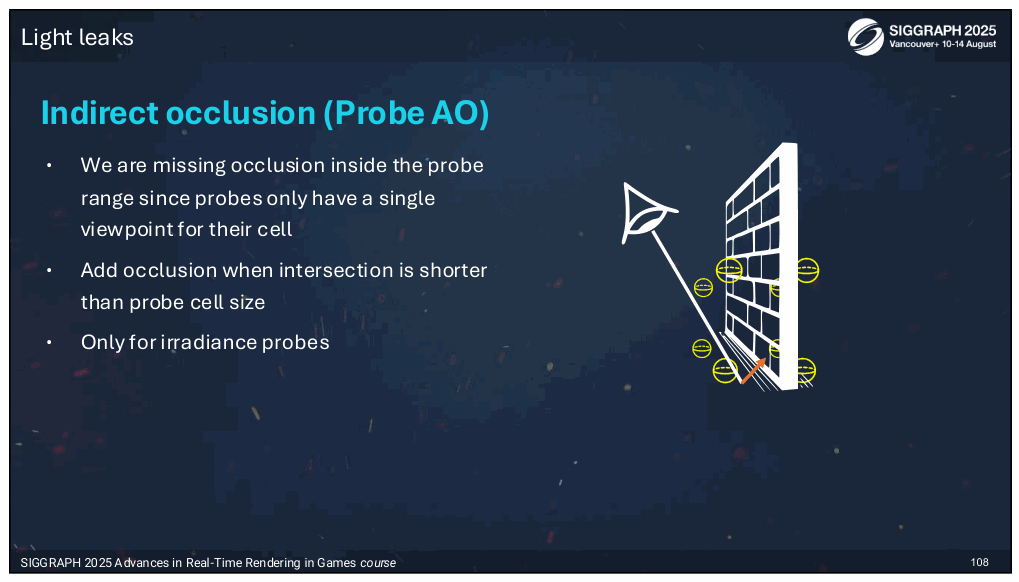 Light leaks

SIGGRAPH 2025
Vancouver+ 10-14 August

Indirect occlusion (Probe AO)

• We are missing occlusion inside the probe range since probes only have a single viewpoint for their cell
• Add occlusion when intersection is shorter than probe cell size
• Only for irradiance probes

SIGGRAPH 2025 Advances in Real-Time Rendering in Games course

108